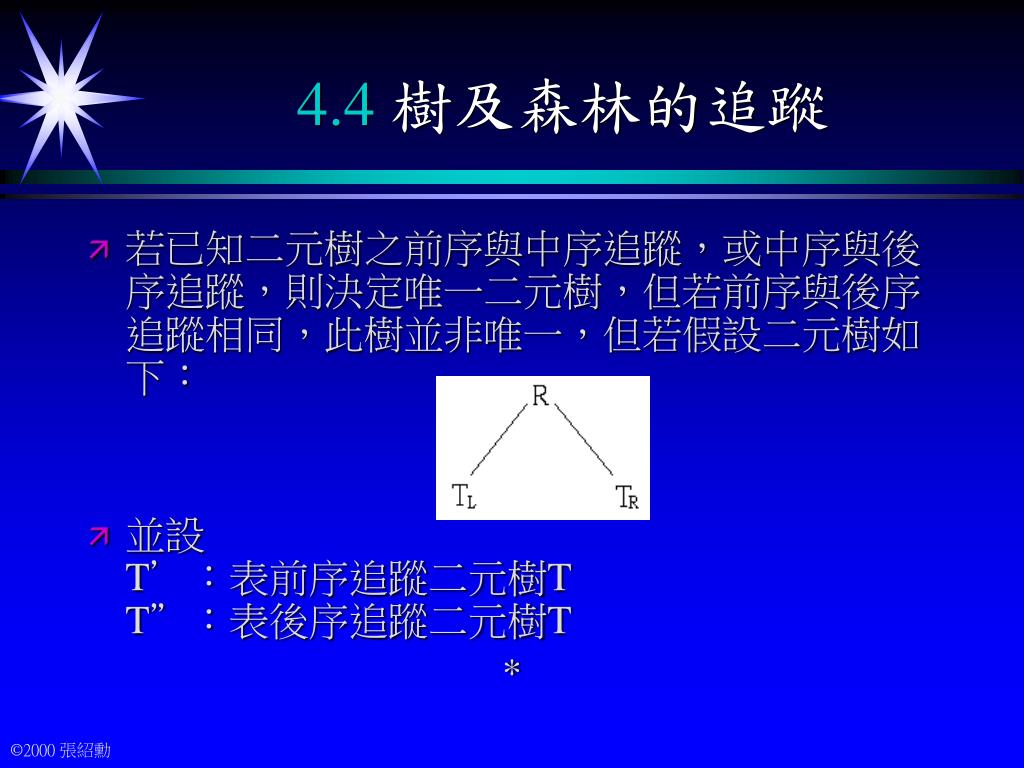 4.4 樹及森林的追蹤

若已知二元樹之前序與中序追蹤，或中序與後序追蹤，則決定唯一二元樹，但若前序與後序追蹤相同，此樹並非唯一，但若假設二元樹如下：

R

$T_L$

$T_R$

並設
T’ ：表前序追蹤二元樹T
T” ：表後序追蹤二元樹T

*

©2000 張紹勳